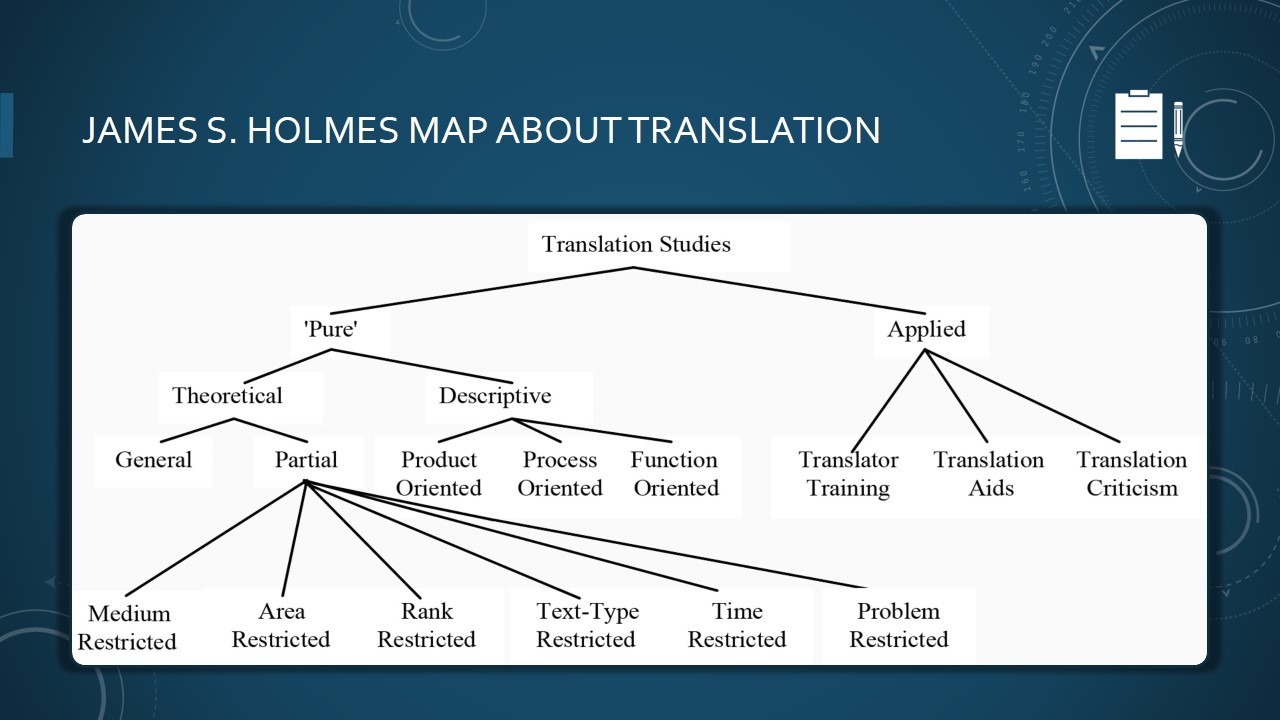 JAMES S. HOLMES MAP ABOUT TRANSLATION

Translation Studies

'Pure'

Applied

Theoretical

Descriptive

General

Partial

Product Oriented

Process Oriented

Function Oriented

Translator Training

Translation Aids

Translation Criticism

Medium Restricted

Area Restricted

Rank Restricted

Text-Type Restricted

Time Restricted

Problem Restricted